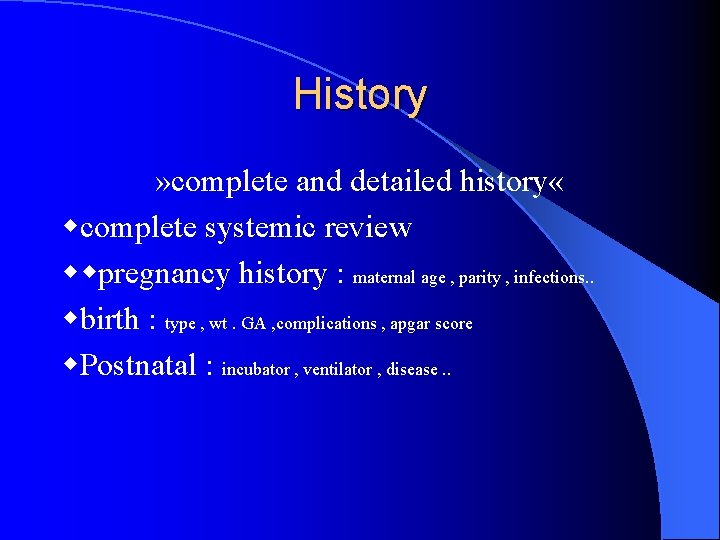 History

»complete and detailed history«

◆complete systemic review

◆◆pregnancy history : maternal age , parity , infections..

◆birth : type , wt . GA ,complications , apgar score

◆Postnatal : incubator , ventilator , disease ..